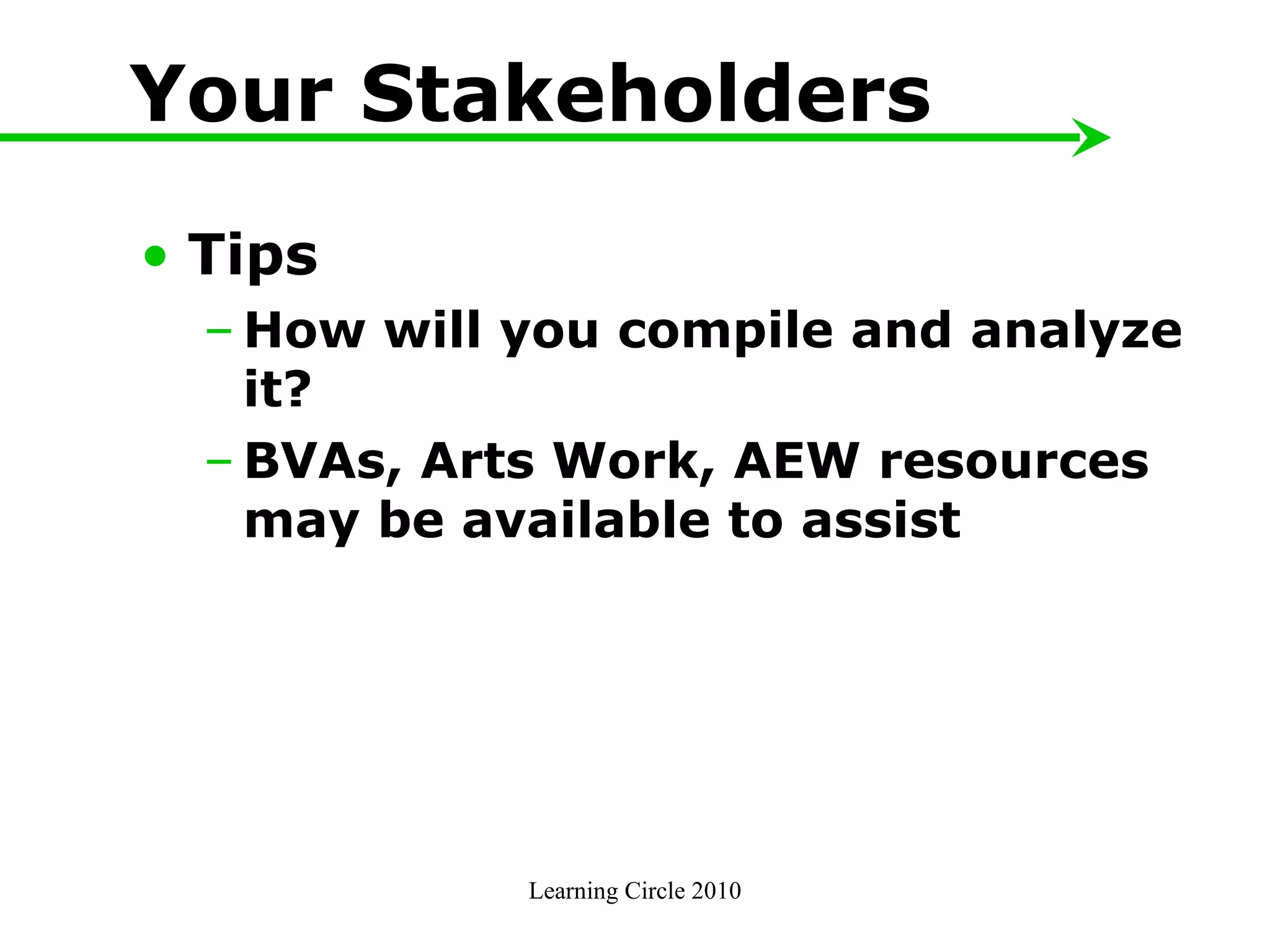 Your Stakeholders

• Tips
  – How will you compile and analyze it?
  – BVAs, Arts Work, AEW resources may be available to assist

Learning Circle 2010